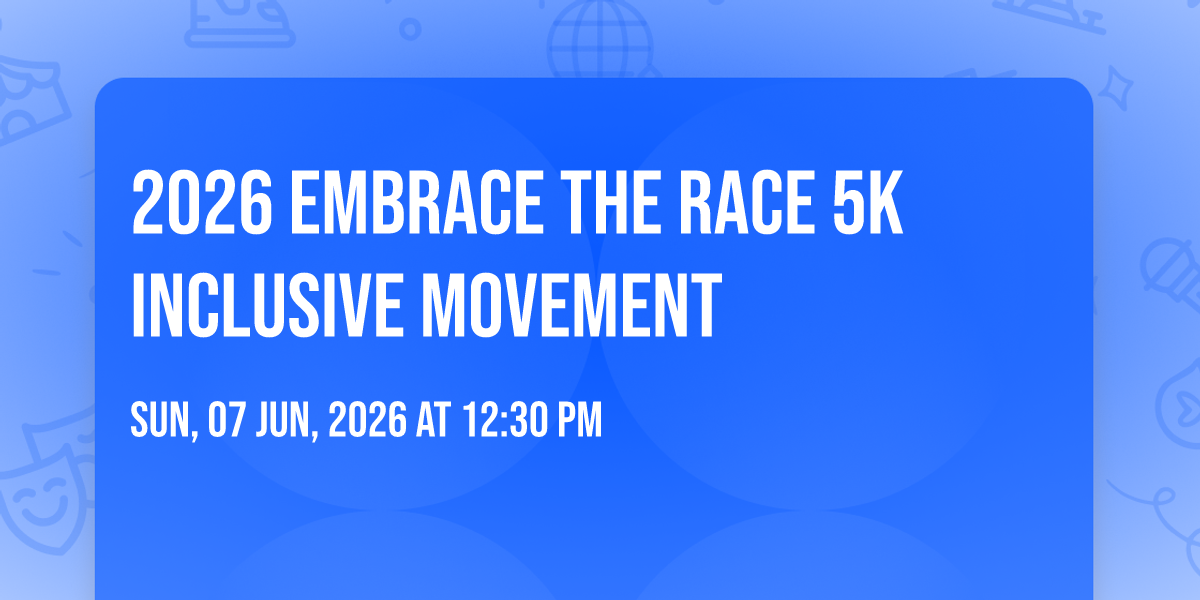 2026 EMBRACE THE RACE 5K INCLUSIVE MOVEMENT

SUN, 07 JUN, 2026 AT 12:30 PM